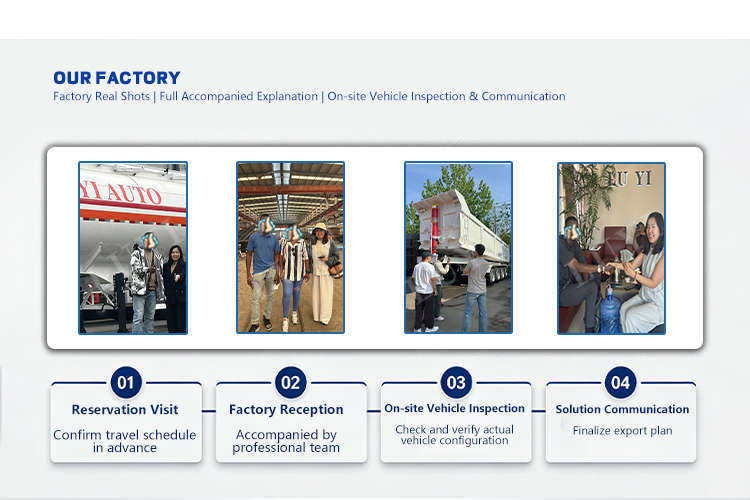 OUR FACTORY

Factory Real Shots | Full Accompanied Explanation | On-site Vehicle Inspection & Communication

YI AUTO

LU YI

01

Reservation Visit

Confirm travel schedule in advance

02

Factory Reception

Accompanied by professional team

03

On-site Vehicle Inspection

Check and verify actual vehicle configuration

04

Solution Communication

Finalize export plan